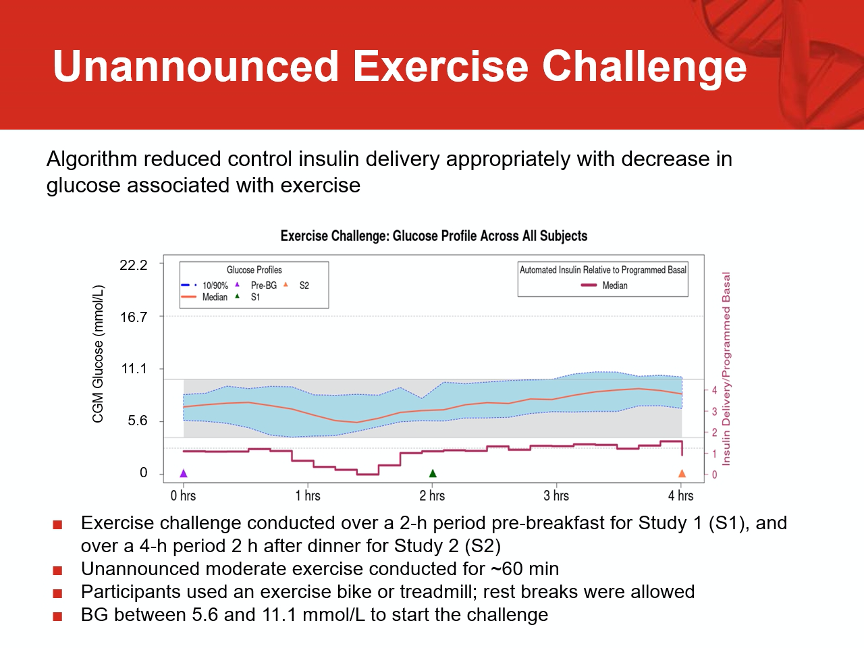 Unannounced Exercise Challenge

Algorithm reduced control insulin delivery appropriately with decrease in glucose associated with exercise

Exercise Challenge: Glucose Profile Across All Subjects

Glucose Profiles
10/90% Pre-BG S2
Median S1

Automated Insulin Relative to Programmed Basal
Median

CGM Glucose (mmol/L)
22.2
16.7
11.1
5.6
0

Insulin Delivery/Programmed Basal
4
3
2
1
0

0 hrs
1 hrs
2 hrs
3 hrs
4 hrs

■ Exercise challenge conducted over a 2-h period pre-breakfast for Study 1 (S1), and over a 4-h period 2 h after dinner for Study 2 (S2)
■ Unannounced moderate exercise conducted for ~60 min
■ Participants used an exercise bike or treadmill; rest breaks were allowed
■ BG between 5.6 and 11.1 mmol/L to start the challenge